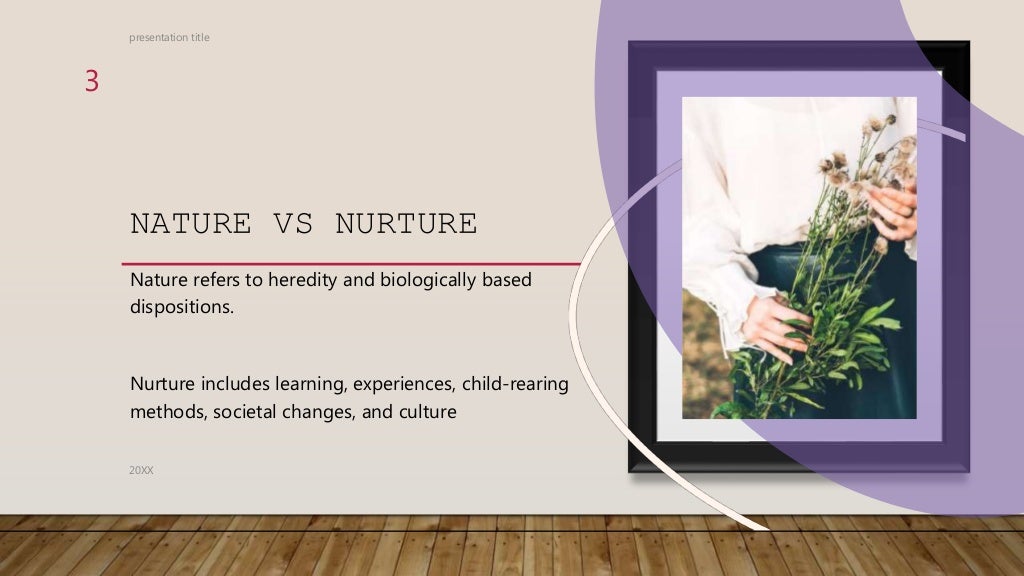 presentation title

3

NATURE VS NURTURE

Nature refers to heredity and biologically based dispositions.

Nurture includes learning, experiences, child-rearing methods, societal changes, and culture

20XX